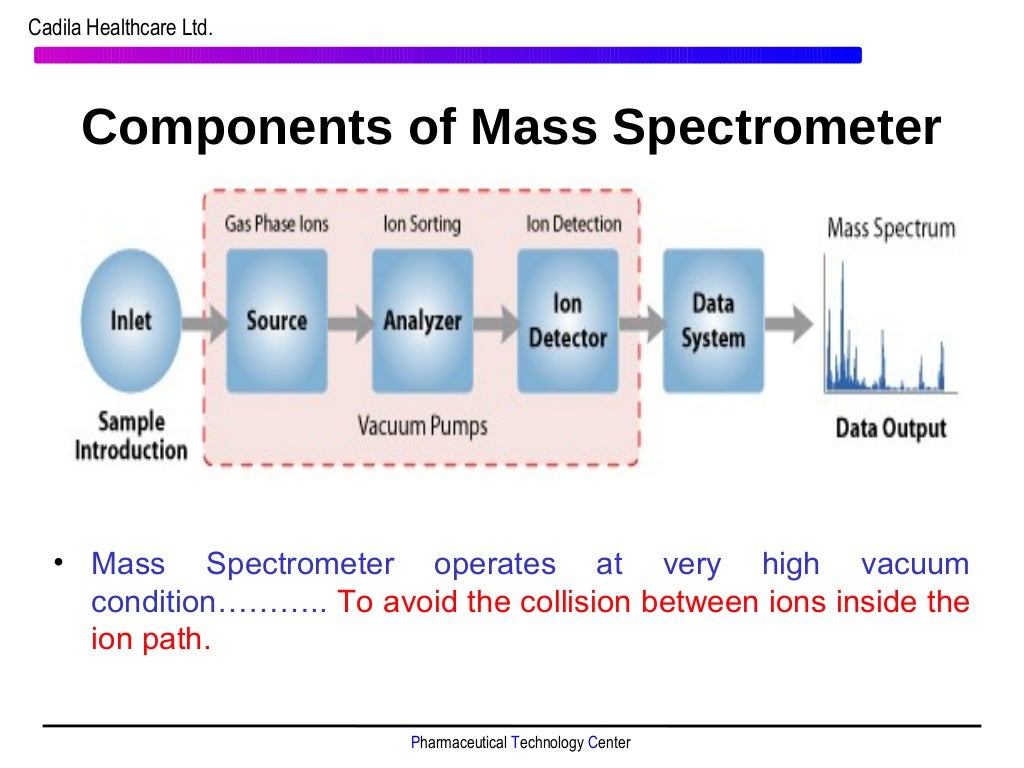 Cadila Healthcare Ltd.

Components of Mass Spectrometer

Gas Phase Ions
Ion Sorting
Ion Detection
Mass Spectrum

Inlet
Source
Analyzer
Ion Detector
Data System

Sample Introduction
Vacuum Pumps
Data Output

• Mass Spectrometer operates at very high vacuum condition……….. To avoid the collision between ions inside the ion path.

Pharmaceutical Technology Center